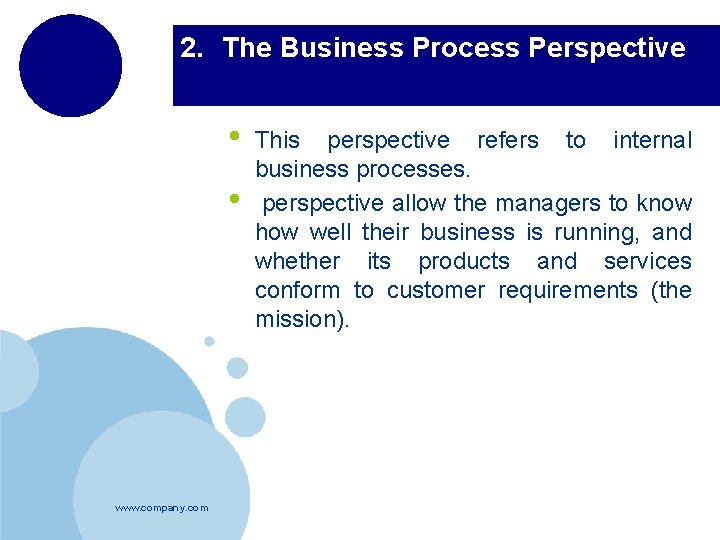 2. The Business Process Perspective

• This perspective refers to internal business processes.

• perspective allow the managers to know how well their business is running, and whether its products and services conform to customer requirements (the mission).

www.company.com